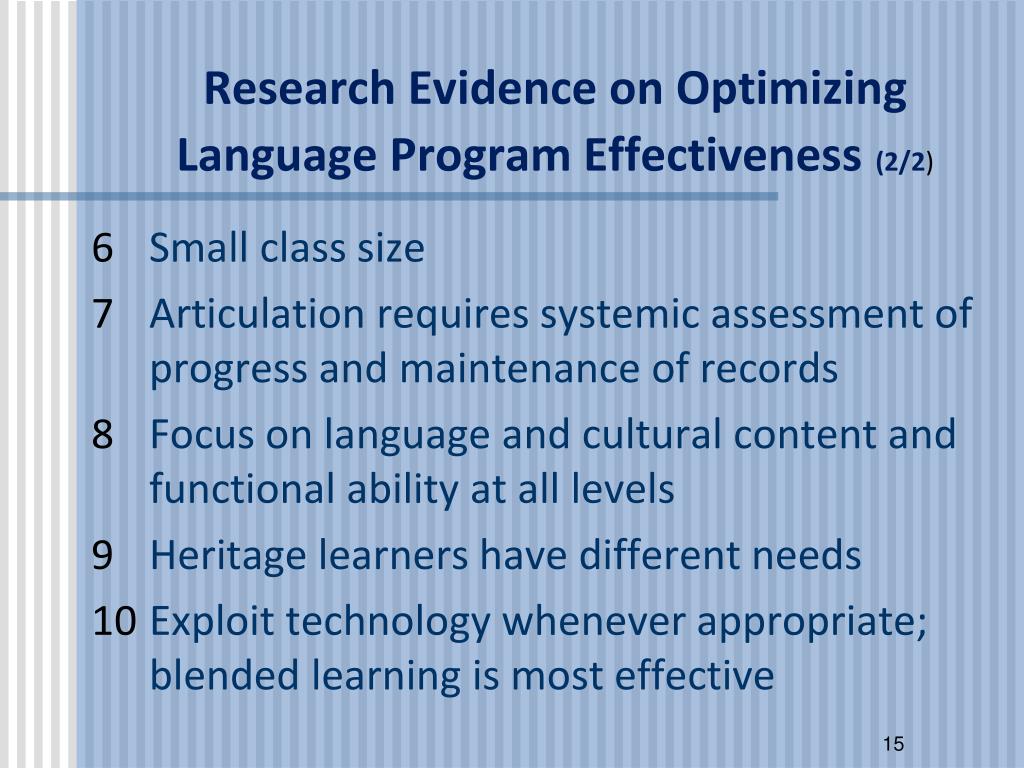 Research Evidence on Optimizing Language Program Effectiveness (2/2)

6 Small class size

7 Articulation requires systemic assessment of progress and maintenance of records

8 Focus on language and cultural content and functional ability at all levels

9 Heritage learners have different needs

10 Exploit technology whenever appropriate; blended learning is most effective

15